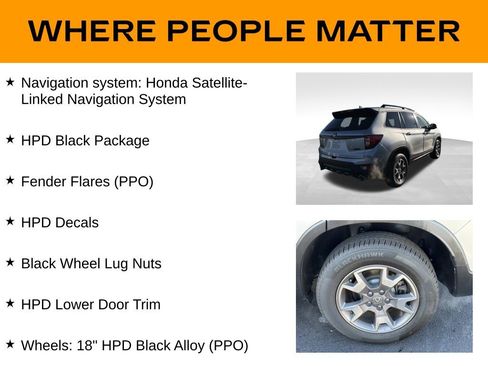 WHERE PEOPLE MATTER

★ Navigation system: Honda Satellite-Linked Navigation System

★ HPD Black Package

★ Fender Flares (PPO)

★ HPD Decals

★ Black Wheel Lug Nuts

★ HPD Lower Door Trim

★ Wheels: 18" HPD Black Alloy (PPO)